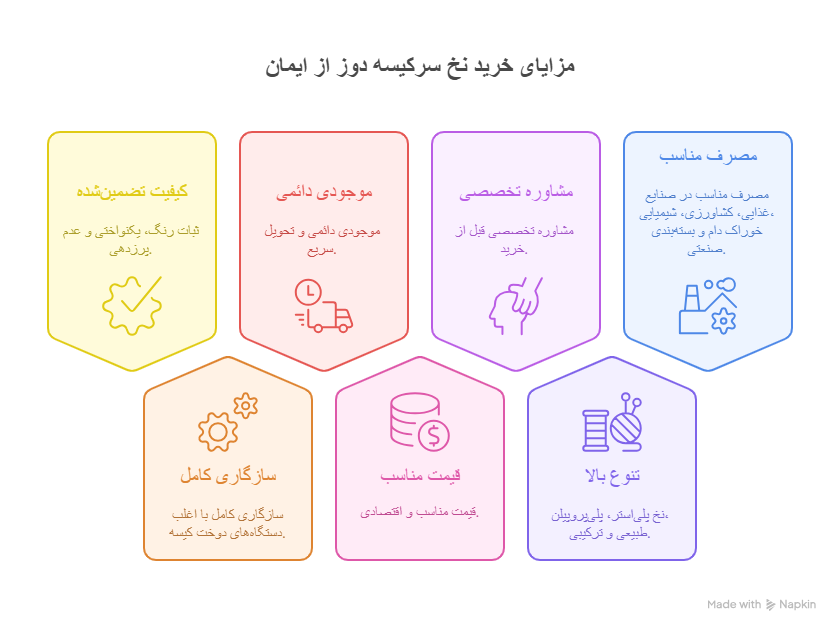 مزایای خرید نخ سرکیسه دوز از ایمان

مصرف مناسب

مصرف مناسب در صنایع غذایی، کشاورزی، شیمیایی، خوراک دام و بسته‌بندی صنعتی.

مشاوره تخصصی

مشاوره تخصصی قبل از خرید.

موجودی دائمی

موجودی دائمی و تحویل سریع.

کیفیت تضمین‌شده

ثبات رنگ، یکنواختی و عدم پرزدهی.

تنوع بالا

نخ پلی‌استر، پلی‌پروپیلن، طبیعی و ترکیبی.

قیمت مناسب

قیمت مناسب و اقتصادی.

سازگاری کامل

سازگاری کامل با اغلب دستگاه‌های دوخت کیسه.

Made with Napkin